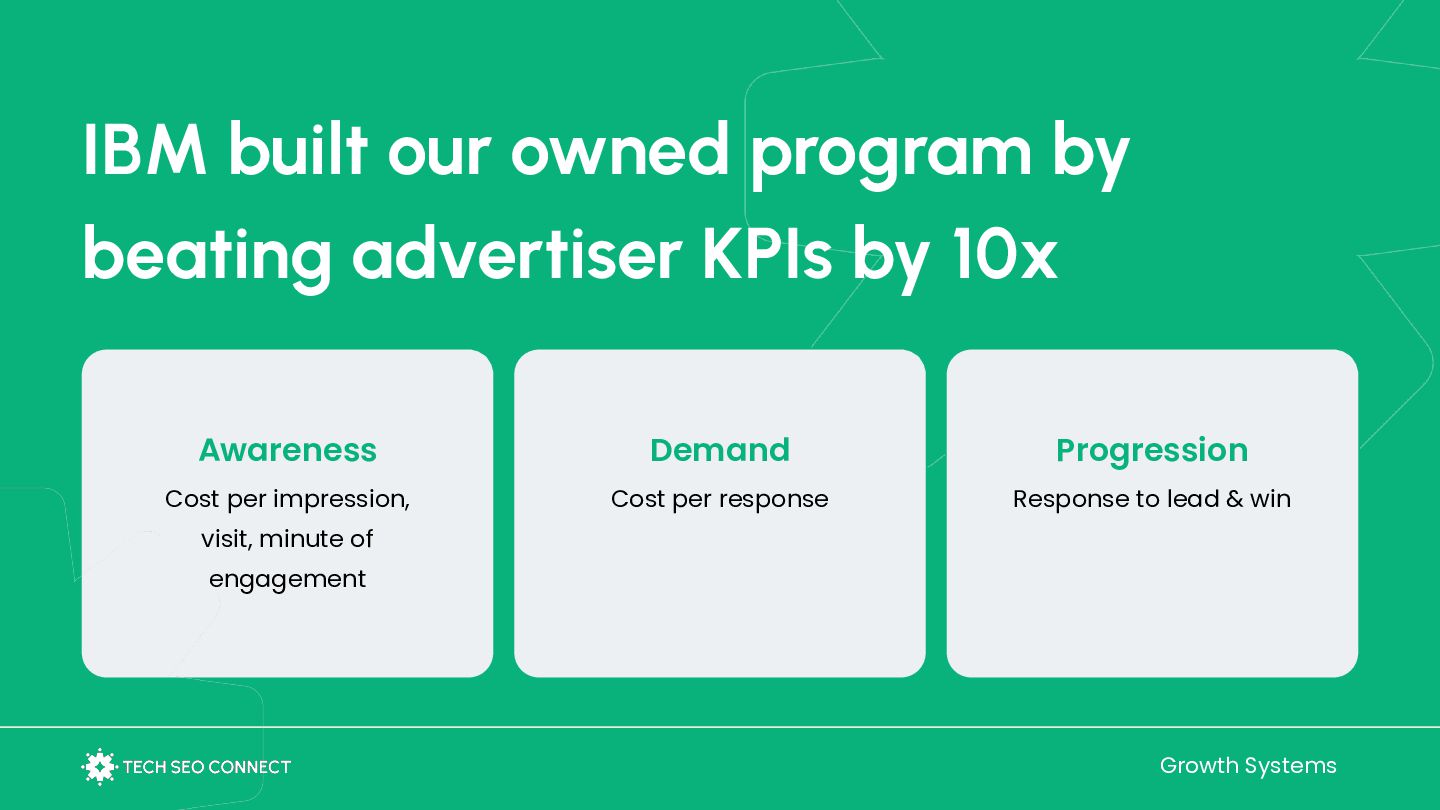 IBM built our owned program by beating advertiser KPIs by 10x

Awareness
Cost per impression, visit, minute of engagement

Demand
Cost per response

Progression
Response to lead & win

TECH SEO CONNECT

Growth Systems